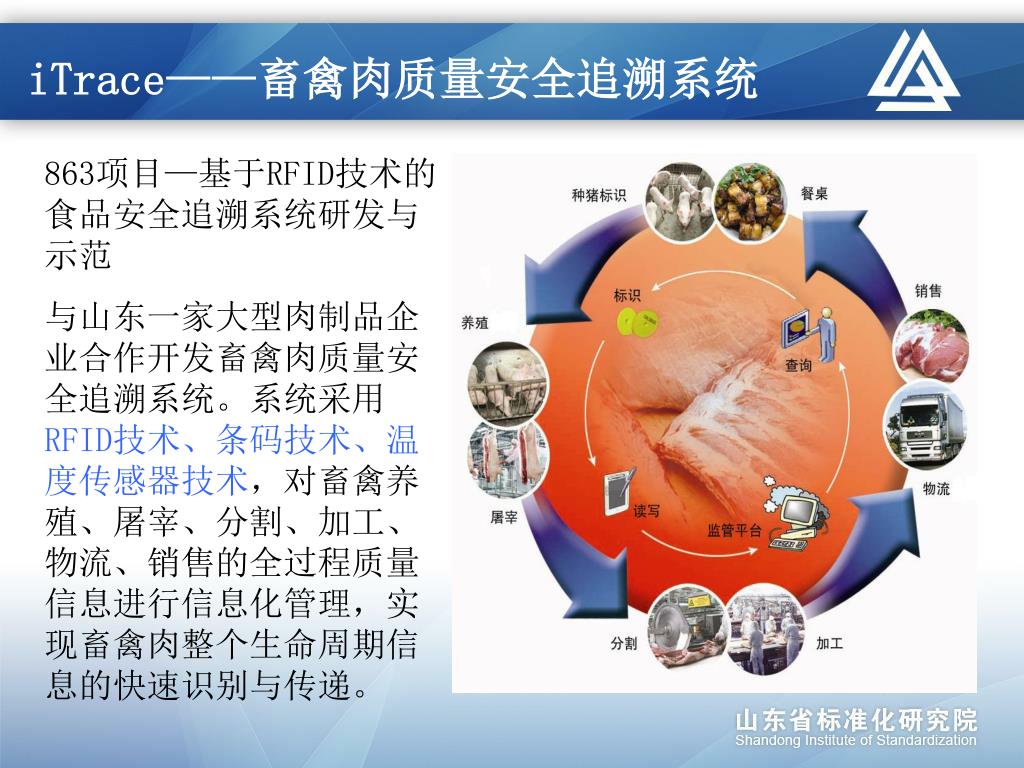 iTrace——畜禽肉质量安全追溯系统

863项目—基于RFID技术的食品安全追溯系统研发与示范

与山东一家大型肉制品企业合作开发畜禽肉质量安全追溯系统。系统采用RFID技术、条码技术、温度传感器技术，对畜禽养殖、屠宰、分割、加工、物流、销售的全过程质量信息进行信息化管理，实现畜禽肉整个生命周期信息的快速识别与传递。

种猪标识
餐桌
销售
物流
加工
分割
屠宰
养殖
标识
查询
读写
监管平台

山东省标准化研究院
Shandong Institute of Standardization